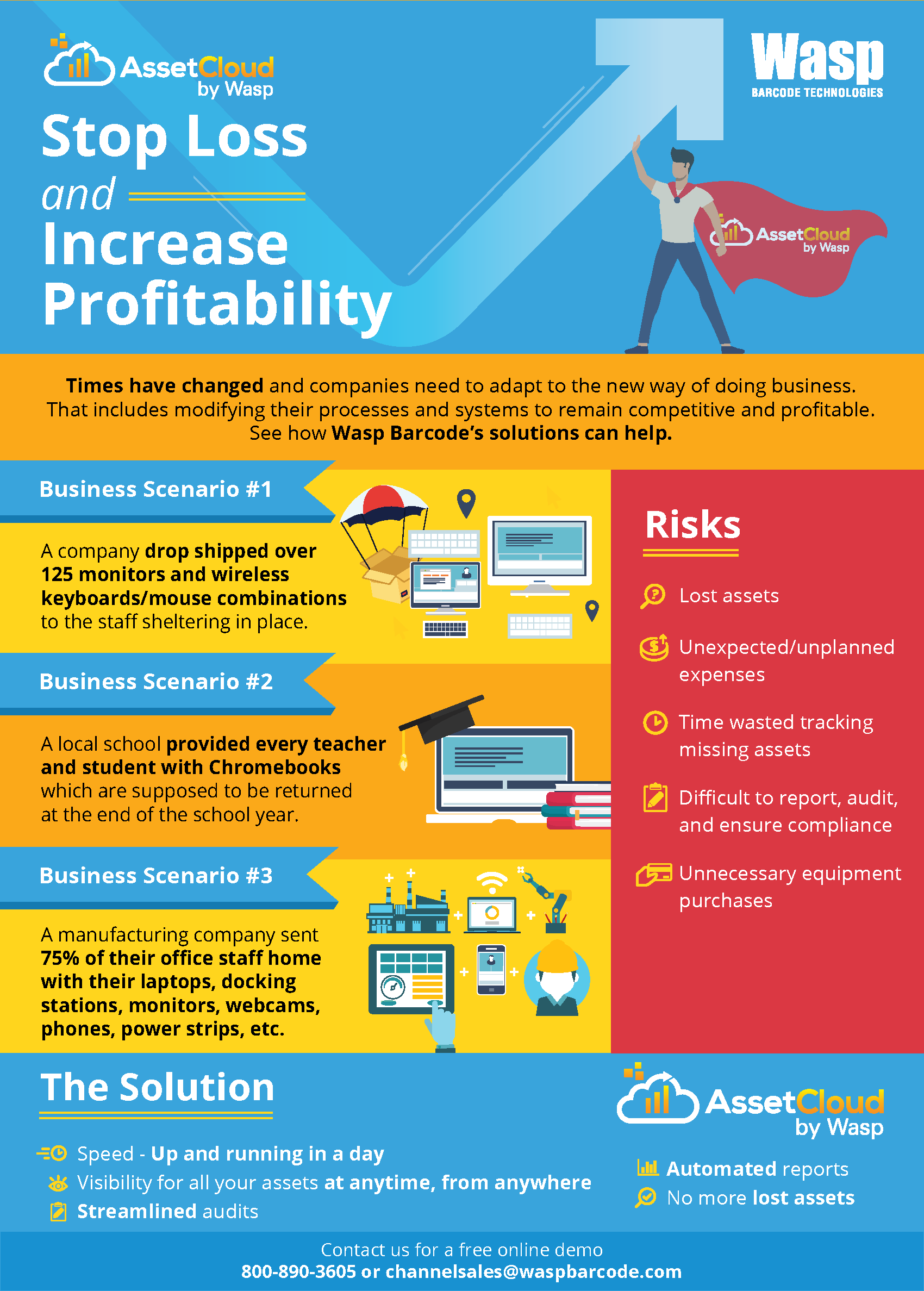 AssetCloud by Wasp

Wasp
BARCODE TECHNOLOGIES

Stop Loss and Increase Profitability

AssetCloud by Wasp

Times have changed and companies need to adapt to the new way of doing business. That includes modifying their processes and systems to remain competitive and profitable. See how Wasp Barcode's solutions can help.

Business Scenario #1

A company drop shipped over 125 monitors and wireless keyboards/mouse combinations to the staff sheltering in place.

Business Scenario #2

A local school provided every teacher and student with Chromebooks which are supposed to be returned at the end of the school year.

Business Scenario #3

A manufacturing company sent 75% of their office staff home with their laptops, docking stations, monitors, webcams, phones, power strips, etc.

Risks

Lost assets

Unexpected/unplanned expenses

Time wasted tracking missing assets

Difficult to report, audit, and ensure compliance

Unnecessary equipment purchases

The Solution

Speed - Up and running in a day

Visibility for all your assets at anytime, from anywhere

Streamlined audits

AssetCloud by Wasp

Automated reports

No more lost assets

Contact us for a free online demo
800-890-3605 or channelsales@waspbarcode.com